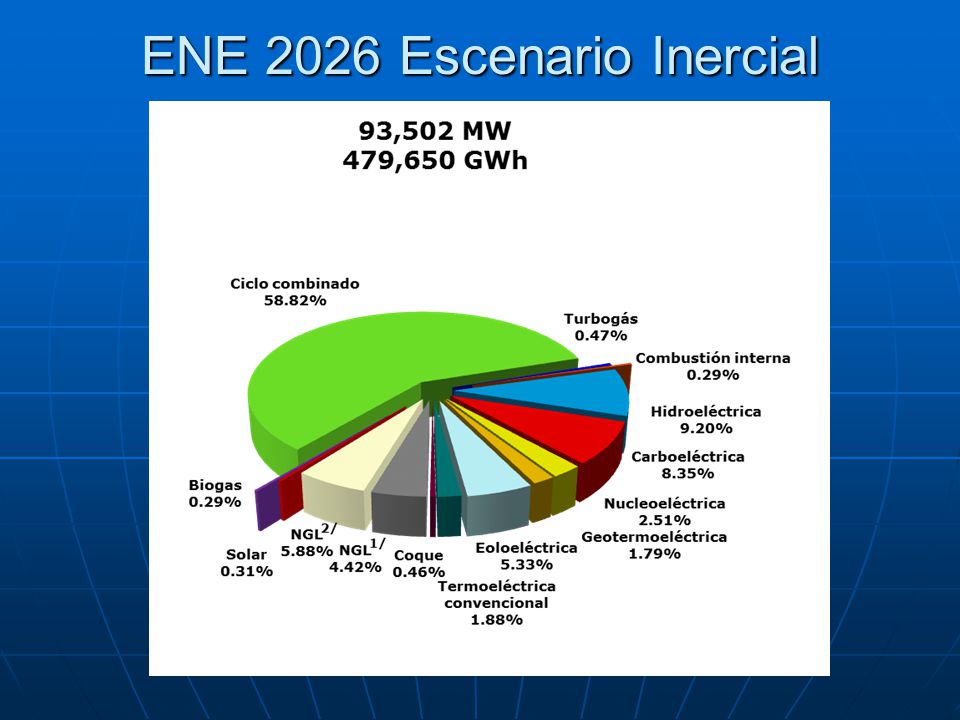 ENE 2026 Escenario Inercial

93,502 MW
479,650 GWh

Ciclo combinado
58.82%

Turbogás
0.47%

Combustión interna
0.29%

Hidroeléctrica
9.20%

Carboeléctrica
8.35%

Nucleoeléctrica
2.51%

Geotermoeléctrica
1.79%

Eoloeléctrica
5.33%

Termoeléctrica
convencional
1.88%

Coque
0.46%

NGL$^{1/}$
4.42%

NGL$^{2/}$
5.88%

Solar
0.31%

Biogas
0.29%